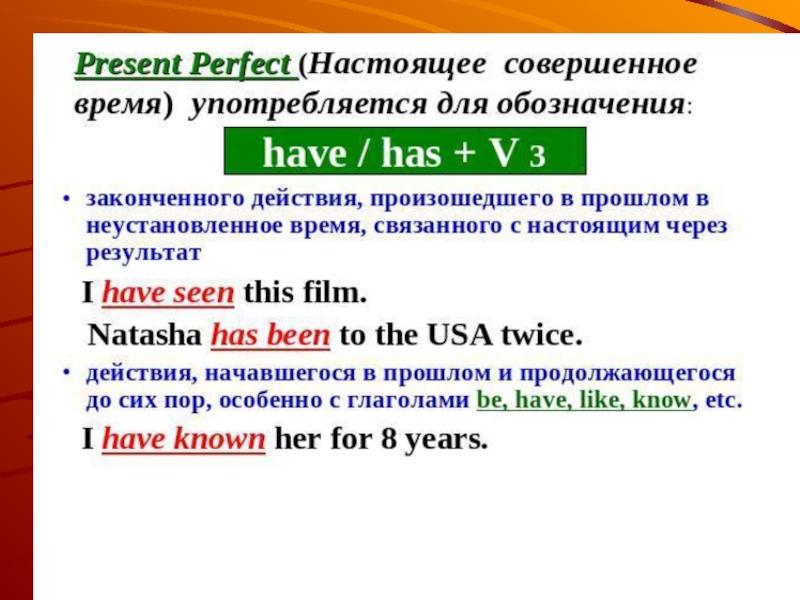 Present Perfect (Настоящее совершенное время) употребляется для обозначения:

have / has + V 3

• законченного действия, произошедшего в прошлом в неустановленное время, связанного с настоящим через результат

I have seen this film.

Natasha has been to the USA twice.

• действия, начавшегося в прошлом и продолжающегося до сих пор, особенно с глаголами be, have, like, know, etc.

I have known her for 8 years.